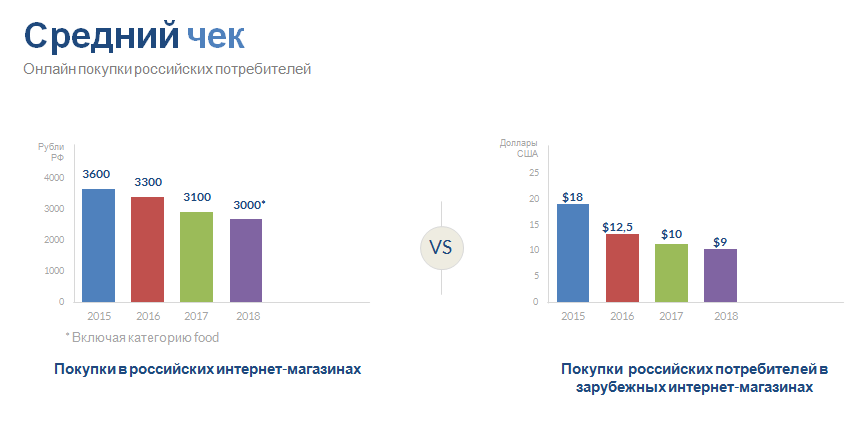 Средний чек
Онлайн покупки российских потребителей

Рубли РФ
4000
3000
2000
1000
0
3600
3300
3100
3000*
2015
2016
2017
2018
* Включая категорию food

Покупки в российских интернет-магазинах

VS

Доллары США
25
20
15
10
5
0
$18
$12,5
$10
$9
2015
2016
2017
2018

Покупки российских потребителей в зарубежных интернет-магазинах